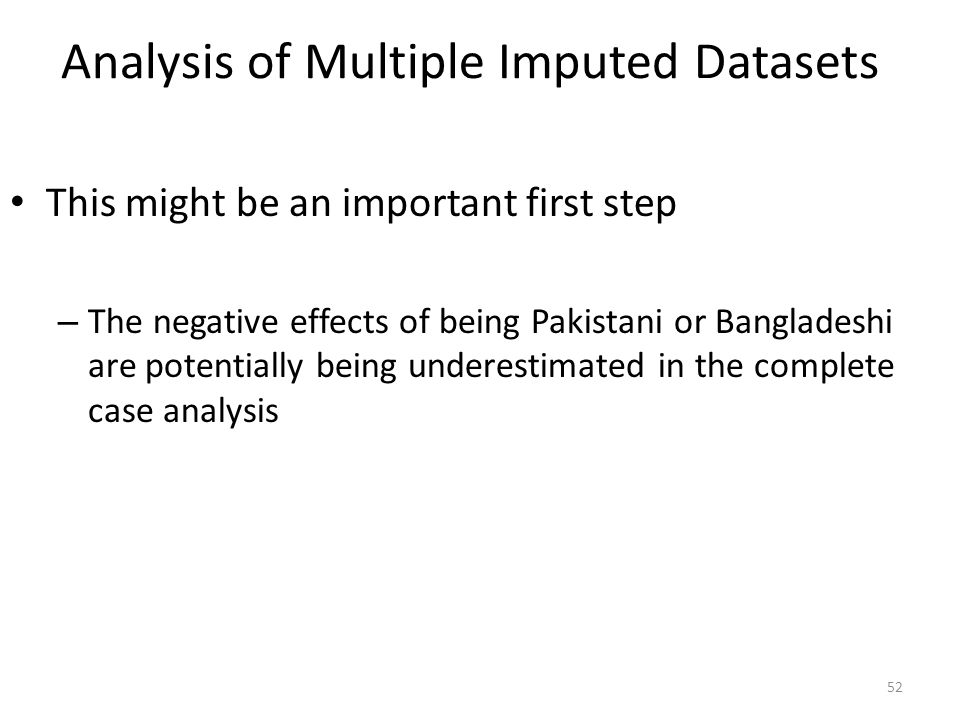 Analysis of Multiple Imputed Datasets

• This might be an important first step

– The negative effects of being Pakistani or Bangladeshi are potentially being underestimated in the complete case analysis

52